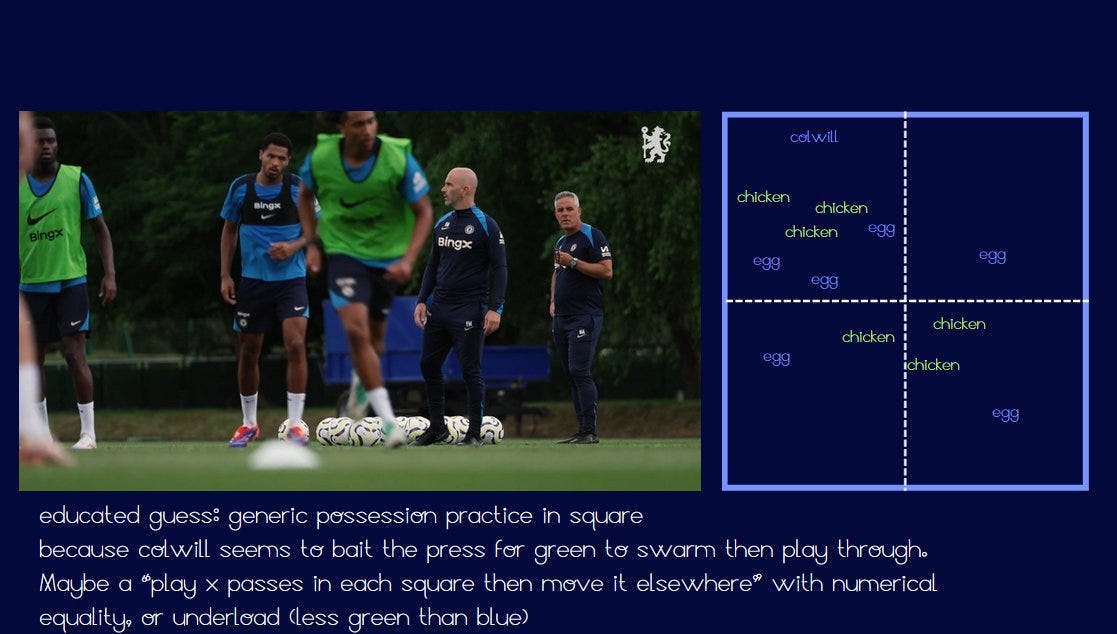 BingX

BingX

BingX

colwill

chicken

chicken

chicken

egg

egg

egg

egg

chicken

chicken

egg

chicken

egg

educated guess: generic possession practice in square
because colwill seems to bait the press for green to swarm then play through. Maybe a "play x passes in each square then move it elsewhere" with numerical equality, or underload (less green than blue)